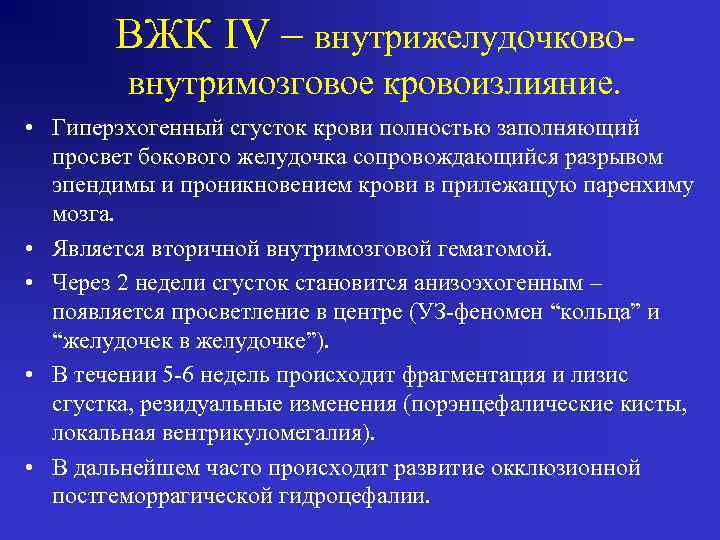 ВЖК IV – внутрижелудочково-внутримозговое кровоизлияние.

• Гиперэхогенный сгусток крови полностью заполняющий просвет бокового желудочка сопровождающийся разрывом эпендимы и проникновением крови в прилежащую паренхиму мозга.

• Является вторичной внутримозговой гематомой.

• Через 2 недели сгусток становится анизоэхогенным – появляется просветление в центре (УЗ-феномен “кольца” и “желудочек в желудочке”).

• В течении 5-6 недель происходит фрагментация и лизис сгустка, резидуальные изменения (порэнцефалические кисты, локальная вентрикуломегалия).

• В дальнейшем часто происходит развитие окклюзионной постгеморрагической гидроцефалии.